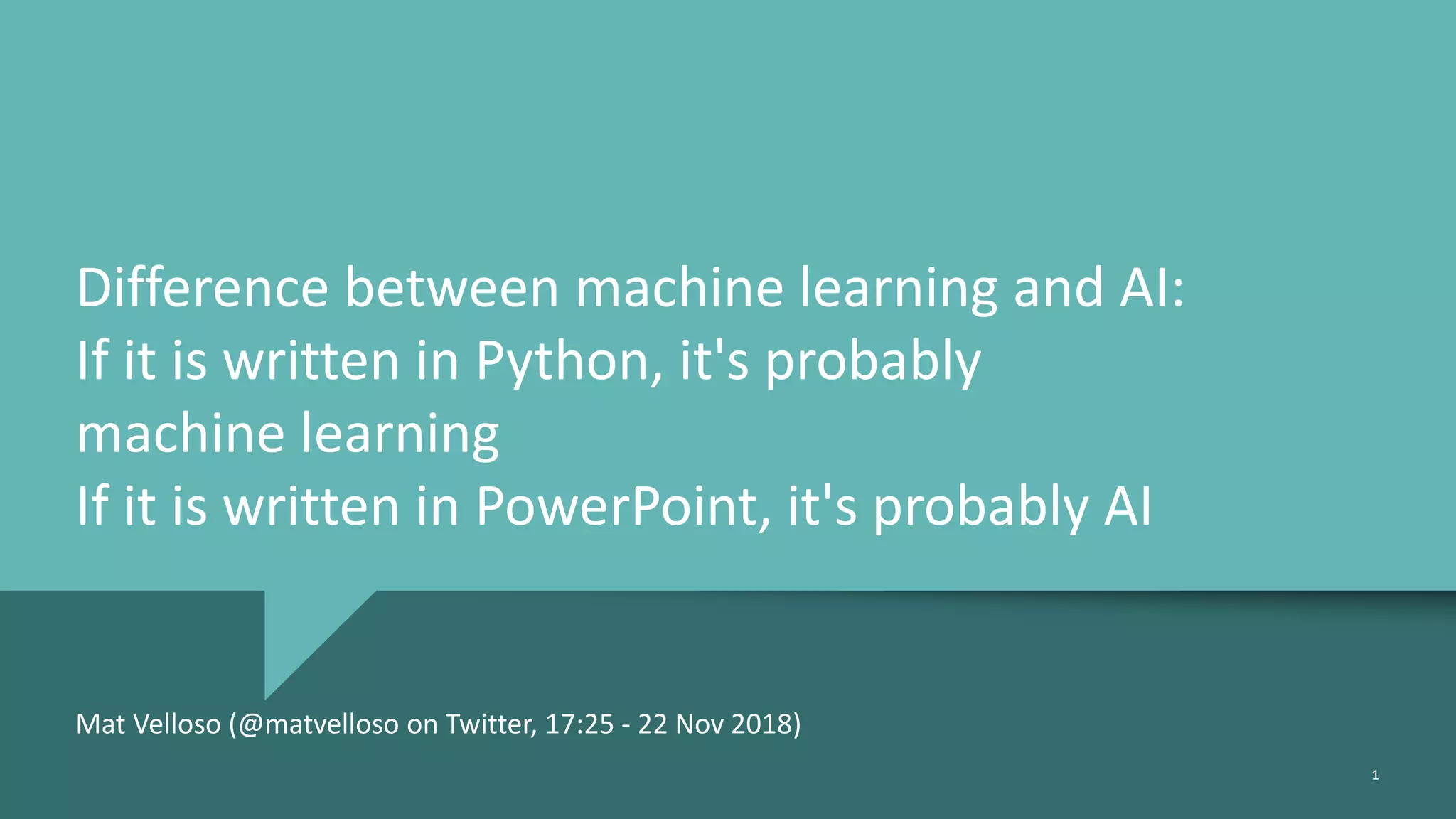 Difference between machine learning and AI:
If it is written in Python, it's probably machine learning
If it is written in PowerPoint, it's probably AI

Mat Velloso (@matvelloso on Twitter, 17:25 - 22 Nov 2018)

1